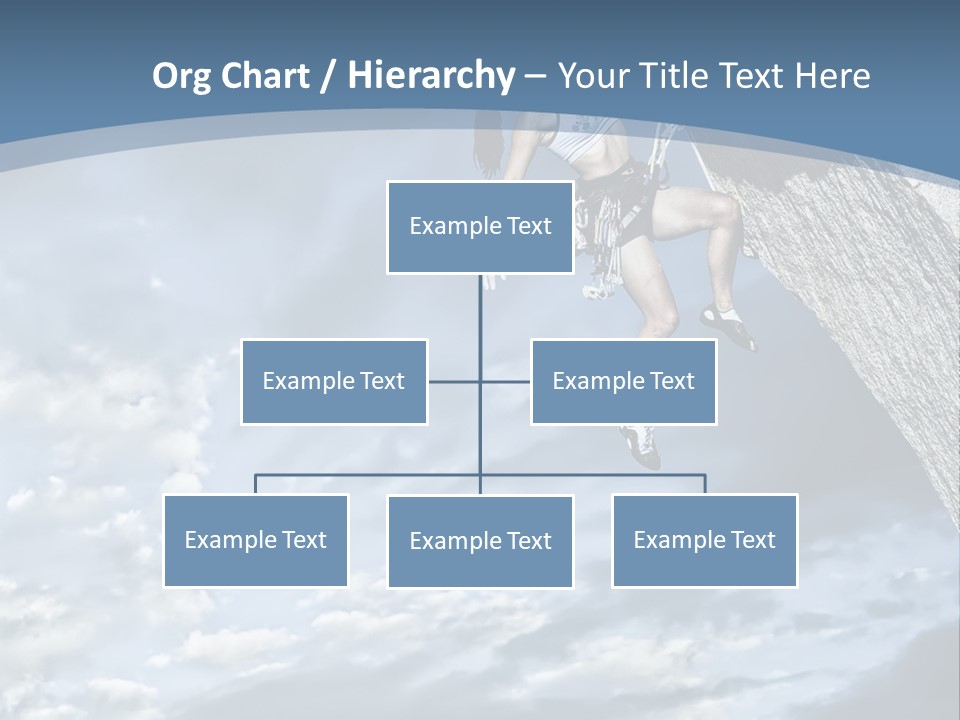 Org Chart / Hierarchy – Your Title Text Here

Example Text

Example Text

Example Text

Example Text

Example Text

Example Text